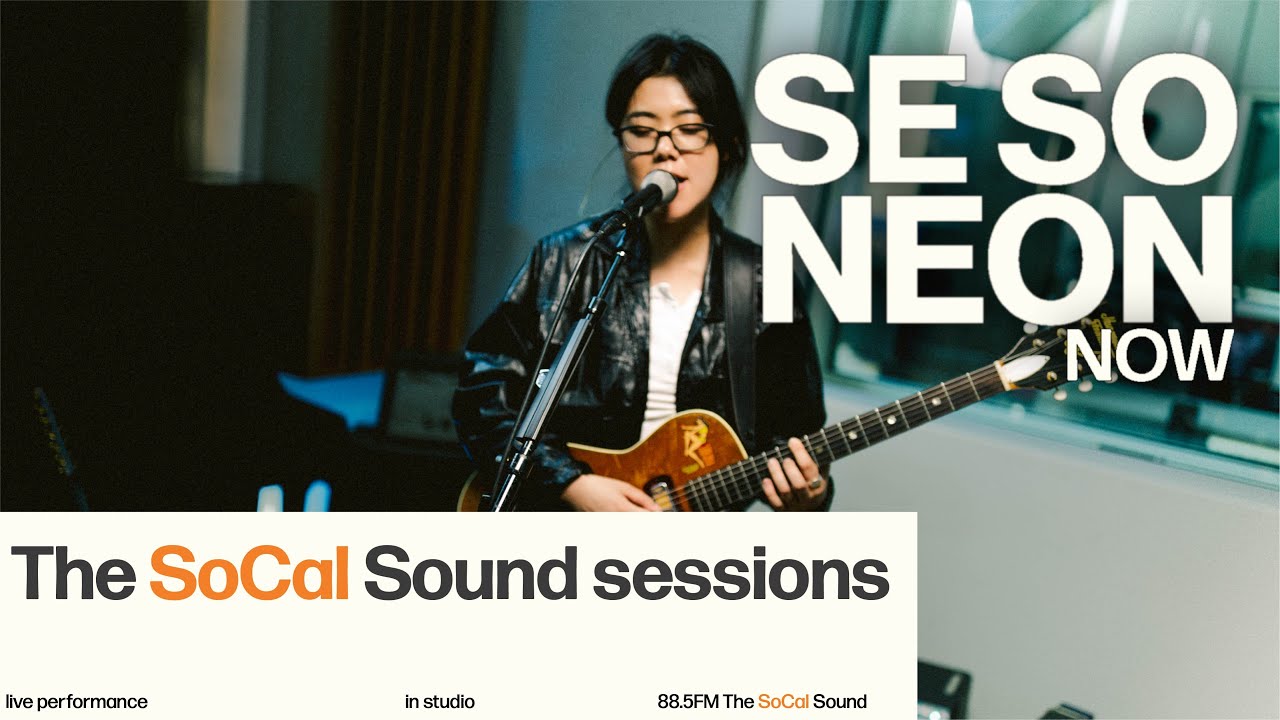 SE SO NEON
NOW

The SoCal Sound sessions

live performance

in studio

88.5FM The SoCal Sound